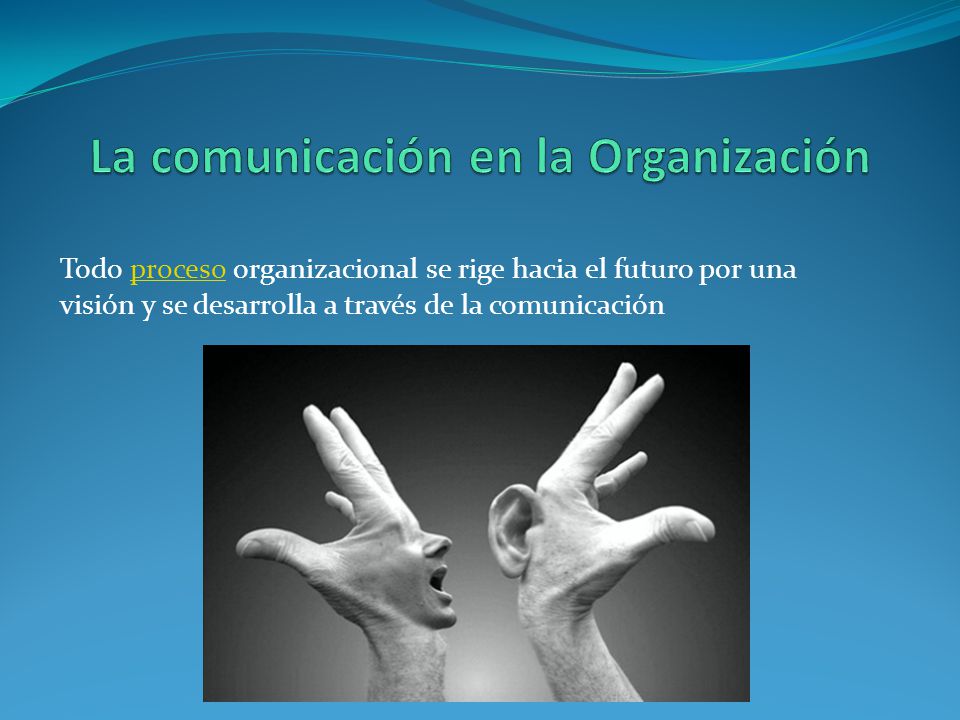 La comunicación en la Organización

Todo proceso organizacional se rige hacia el futuro por una visión y se desarrolla a través de la comunicación